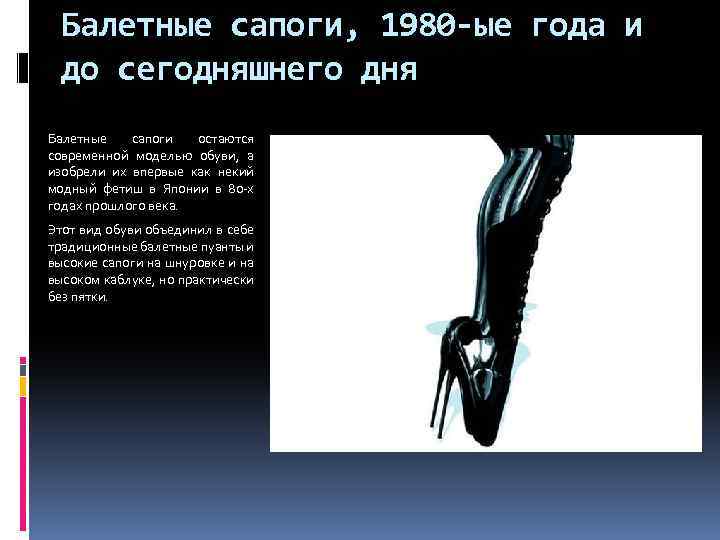 Балетные сапоги, 1980-ые года и до сегодняшнего дня

Балетные сапоги остаются современной моделью обуви, а изобрели их впервые как некий модный фетиш в Японии в 80-х годах прошлого века.

Этот вид обуви объединил в себе традиционные балетные пуанты и высокие сапоги на шнуровке и на высоком каблуке, но практически без пятки.